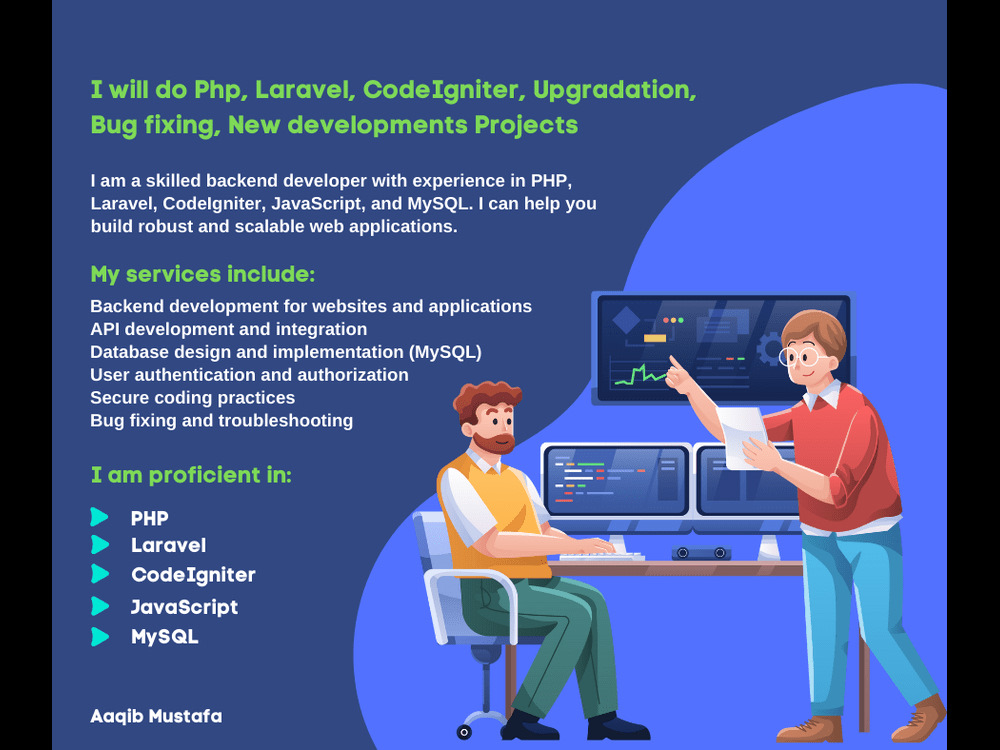 I will do Php, Laravel, CodeIgniter, Upgradation, Bug fixing, New developments Projects

I am a skilled backend developer with experience in PHP, Laravel, CodeIgniter, JavaScript, and MySQL. I can help you build robust and scalable web applications.

My services include:

Backend development for websites and applications
API development and integration
Database design and implementation (MySQL)
User authentication and authorization
Secure coding practices
Bug fixing and troubleshooting

I am proficient in:

PHP
Laravel
CodeIgniter
JavaScript
MySQL

Aaqib Mustafa